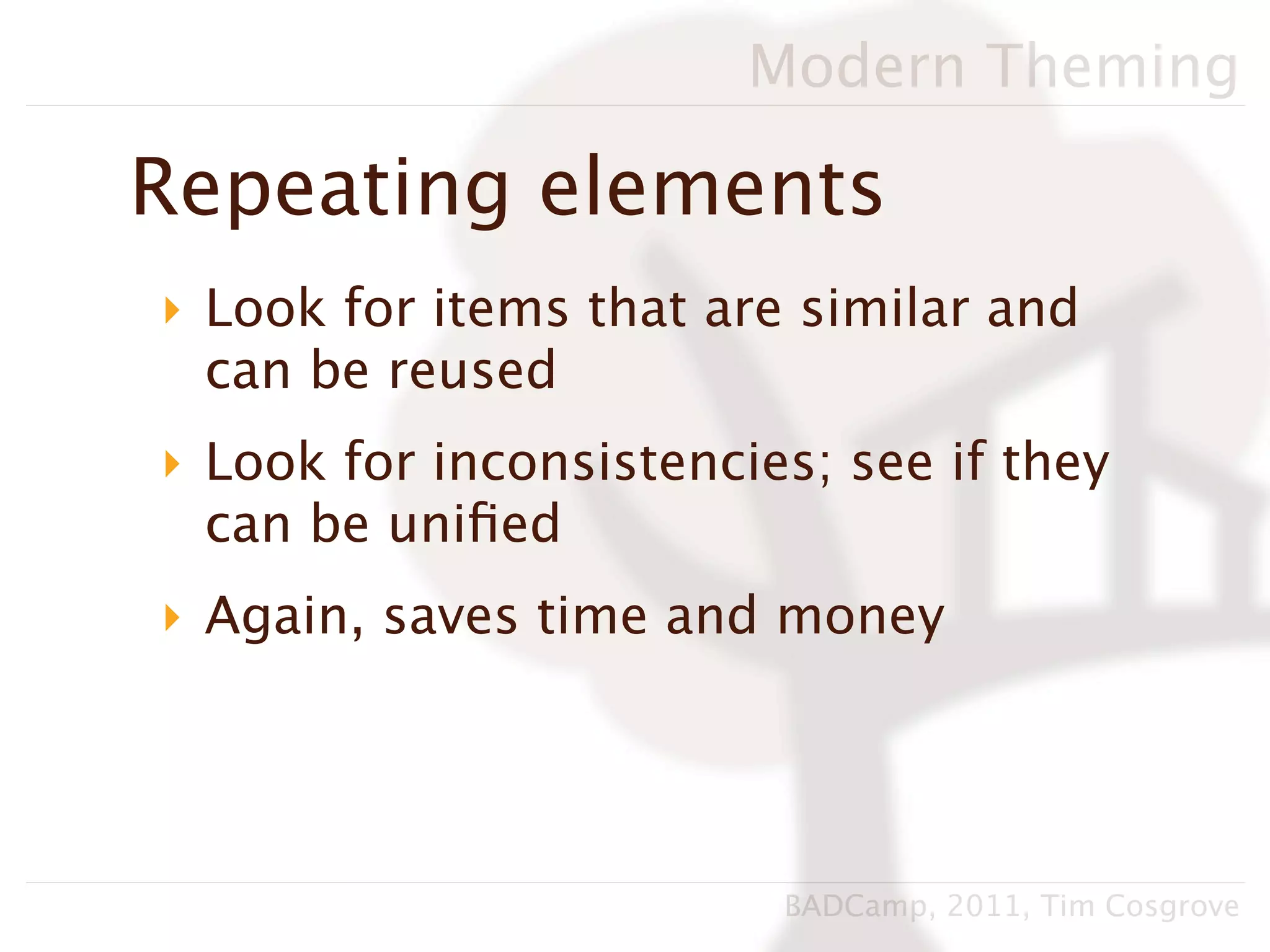 Modern Theming

Repeating elements

Look for items that are similar and can be reused

Look for inconsistencies; see if they can be unified

Again, saves time and money

BADCamp, 2011, Tim Cosgrove